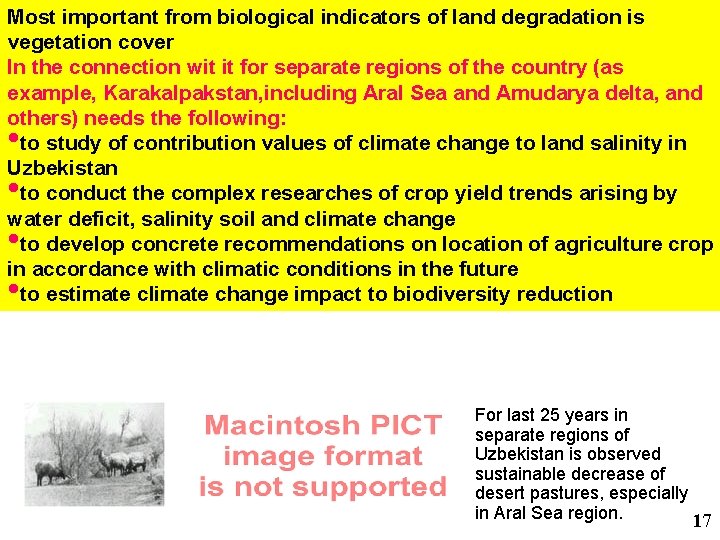 Most important from biological indicators of land degradation is vegetation cover

In the connection wit it for separate regions of the country (as example, Karakalpakstan,including Aral Sea and Amudarya delta, and others) needs the following:

•to study of contribution values of climate change to land salinity in Uzbekistan

•to conduct the complex researches of crop yield trends arising by water deficit, salinity soil and climate change

•to develop concrete recommendations on location of agriculture crop in accordance with climatic conditions in the future

•to estimate climate change impact to biodiversity reduction

Macintosh PICT image format is not supported

For last 25 years in separate regions of Uzbekistan is observed sustainable decrease of desert pastures, especially in Aral Sea region.

17